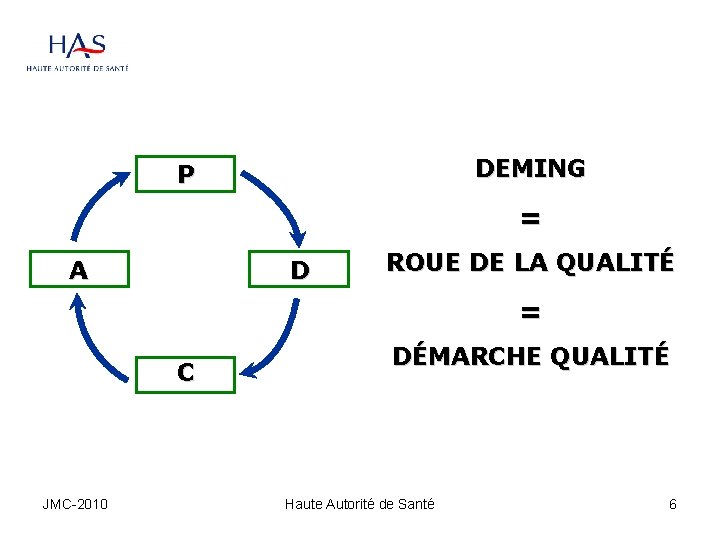 HAS
HAUTE AUTORITÉ DE SANTÉ

P

A

D

C

DEMING
=
ROUE DE LA QUALITÉ
=
DÉMARCHE QUALITÉ

JMC-2010

Haute Autorité de Santé

6